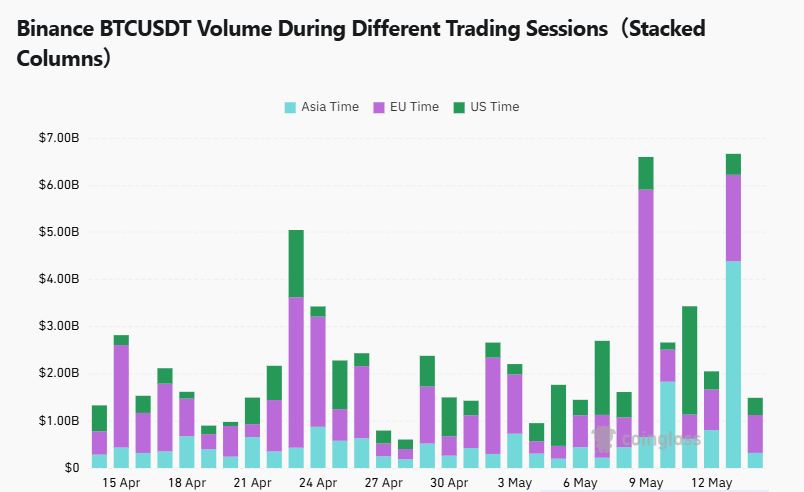 Binance BTCUSDT Volume During Different Trading Sessions（Stacked Columns）

Asia Time EU Time US Time

$7.00B
$6.00B
$5.00B
$4.00B
$3.00B
$2.00B
$1.00B
$0

15 Apr 18 Apr 21 Apr 24 Apr 27 Apr 30 Apr 3 May 6 May 9 May 12 May

coinglass